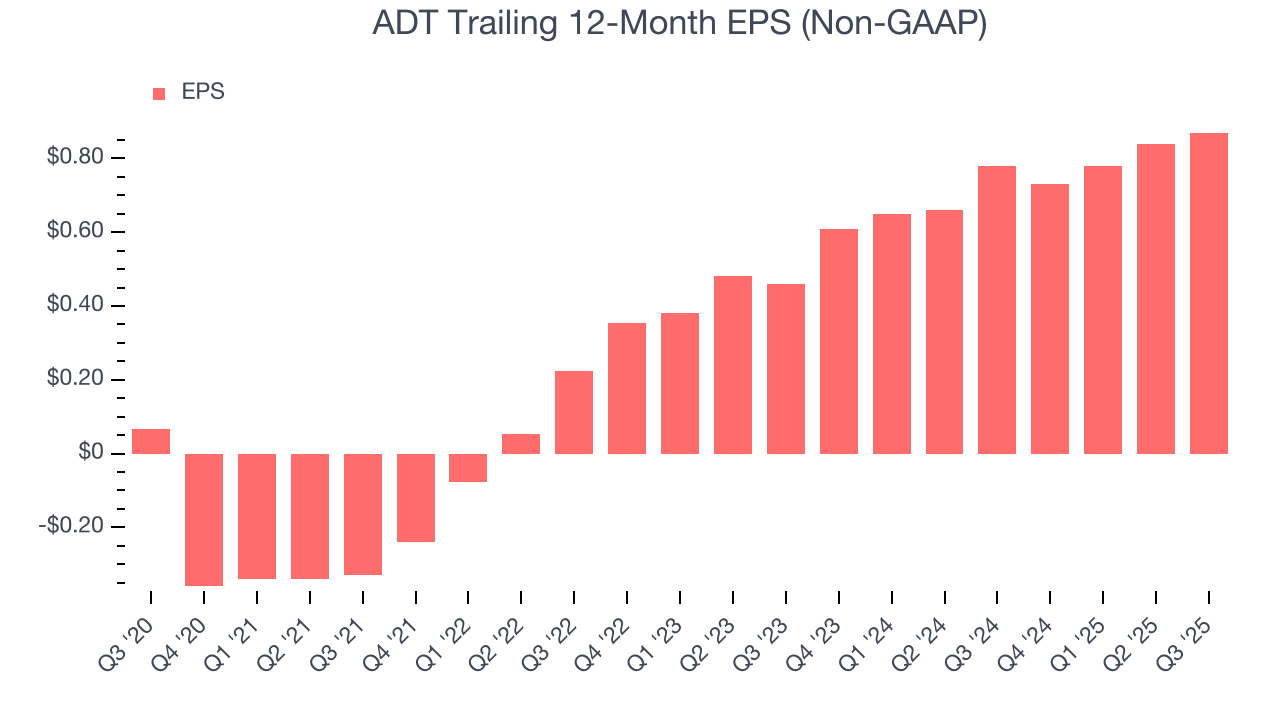 ADT Trailing 12-Month EPS (Non-GAAP)

EPS

$0.80
$0.60
$0.40
$0.20
$0
-$0.20

Q3 '20
Q4 '20
Q1 '21
Q2 '21
Q3 '21
Q4 '21
Q1 '22
Q2 '22
Q3 '22
Q4 '22
Q1 '23
Q2 '23
Q3 '23
Q4 '23
Q1 '24
Q2 '24
Q3 '24
Q4 '24
Q1 '25
Q2 '25
Q3 '25